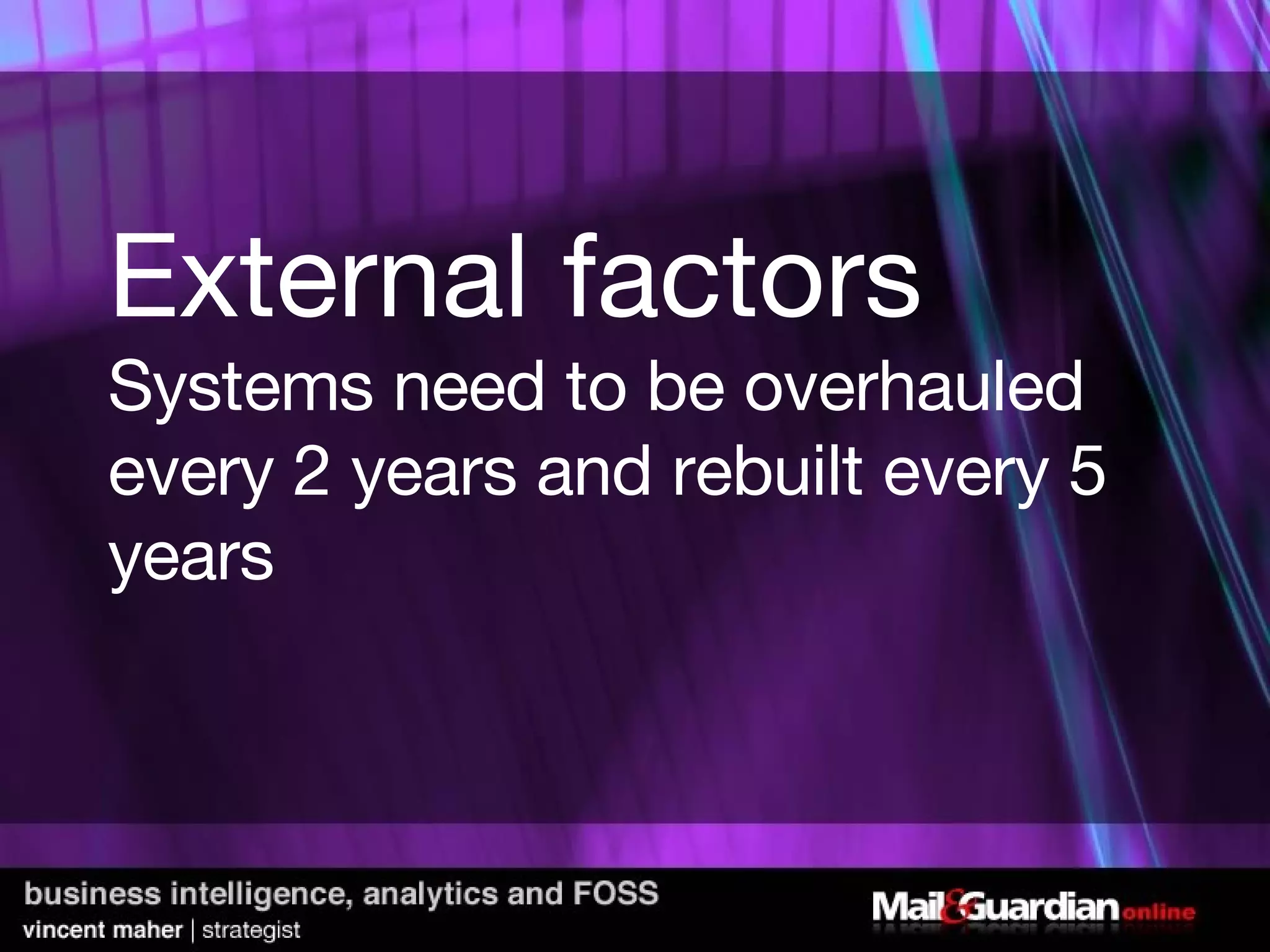 External factors

Systems need to be overhauled every 2 years and rebuilt every 5 years

business intelligence, analytics and FOSS
vincent maher | strategist

Mail&Guardian online